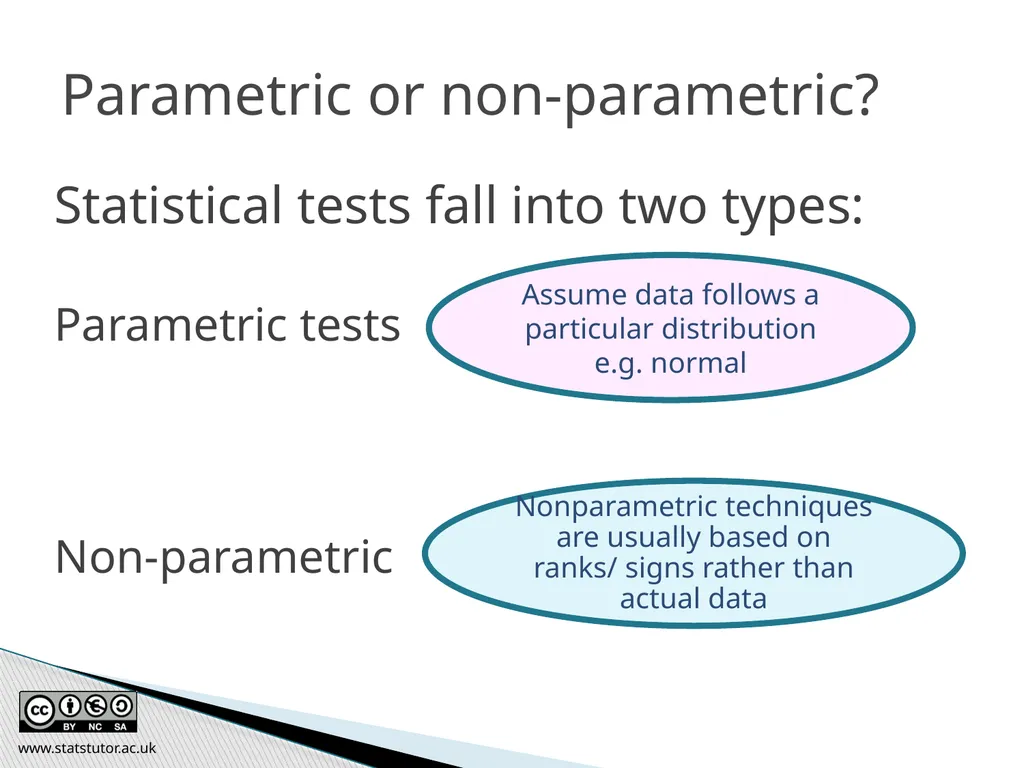 Parametric or non-parametric?

Statistical tests fall into two types:

Parametric tests

Assume data follows a particular distribution e.g. normal

Non-parametric

Nonparametric techniques are usually based on ranks/ signs rather than actual data

cc BY NC SA

www.statstutor.ac.uk